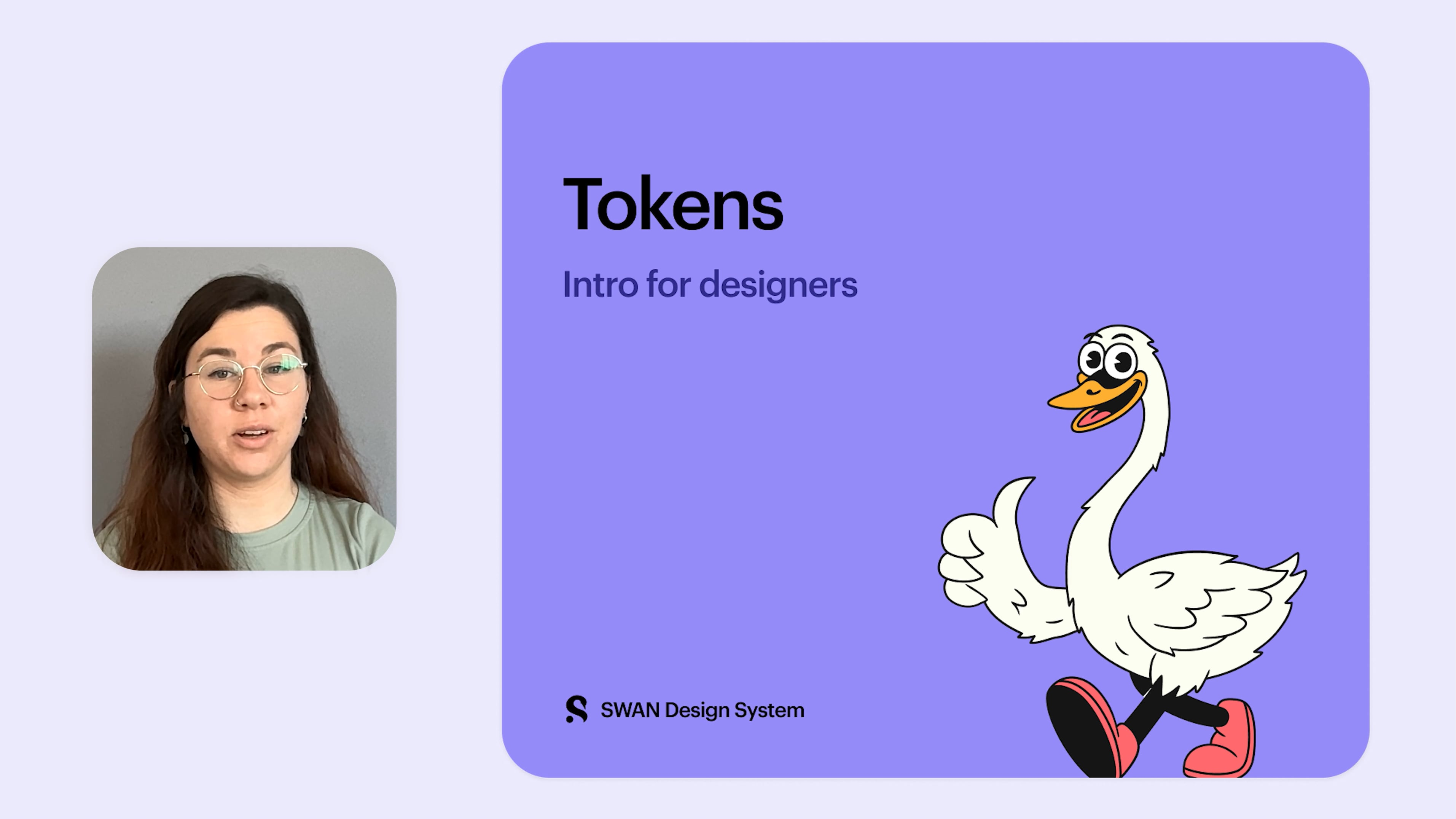 Tokens

Intro for designers

SWAN Design System